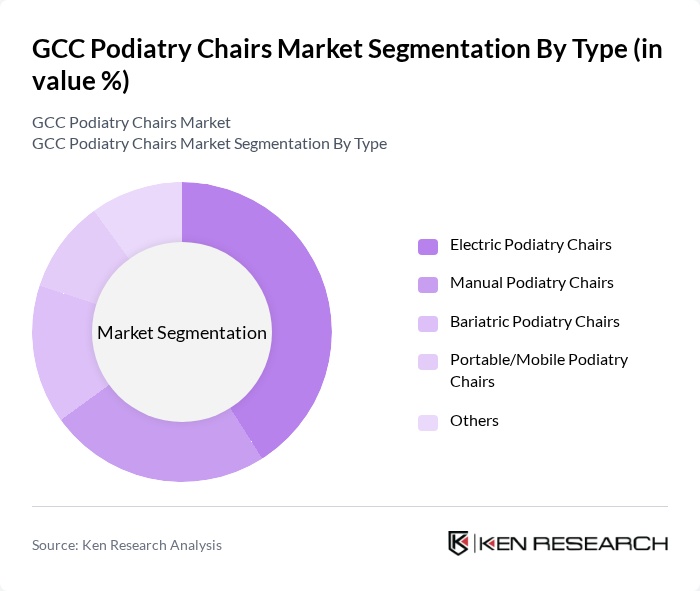 GCC Podiatry Chairs Market Segmentation By Type (in value %)

GCC Podiatry Chairs Market
GCC Podiatry Chairs Market Segmentation By Type

Market Segmentation

Electric Podiatry Chairs
Manual Podiatry Chairs
Bariatric Podiatry Chairs
Portable/Mobile Podiatry Chairs
Others

Source: Ken Research Analysis

KEN RESEARCH